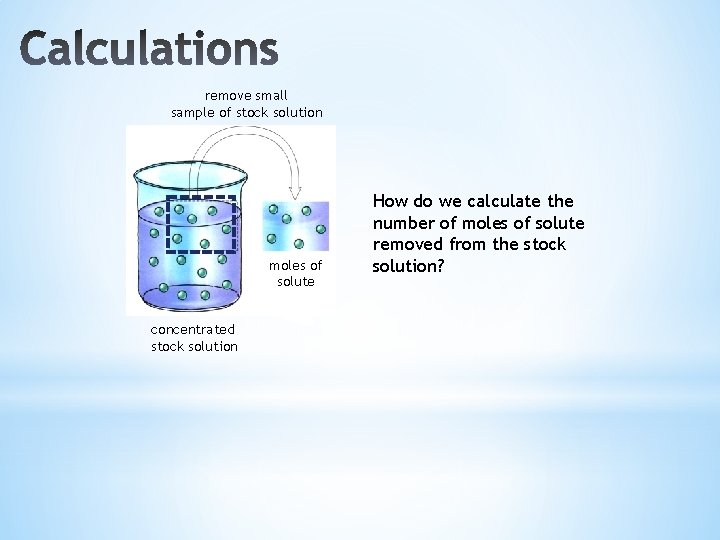 Calculations

remove small sample of stock solution

moles of solute

concentrated stock solution

How do we calculate the number of moles of solute removed from the stock solution?